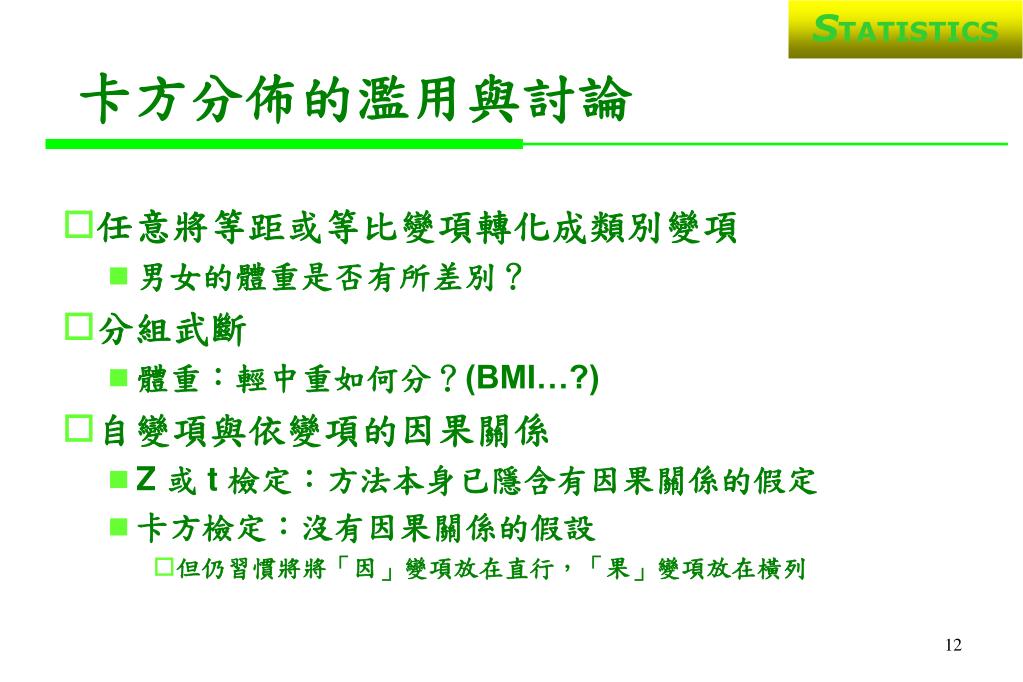 STATISTICS

卡方分佈的濫用與討論

任意將等距或等比變項轉化成類別變項

男女的體重是否有所差別？

分組武斷

體重：輕中重如何分？(BMI…?)

自變項與依變項的因果關係

Z 或 t 檢定：方法本身已隱含有因果關係的假定

卡方檢定：沒有因果關係的假設

但仍習慣將將「因」變項放在直行，「果」變項放在橫列

12